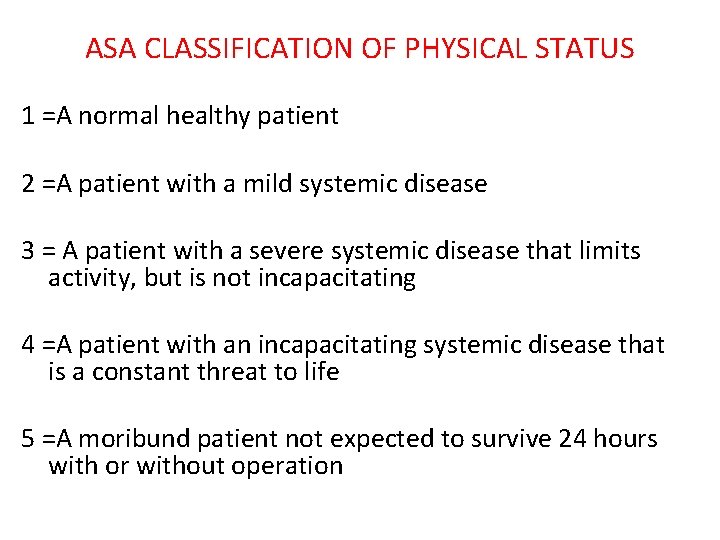 ASA CLASSIFICATION OF PHYSICAL STATUS

1 =A normal healthy patient

2 =A patient with a mild systemic disease

3 = A patient with a severe systemic disease that limits activity, but is not incapacitating

4 =A patient with an incapacitating systemic disease that is a constant threat to life

5 =A moribund patient not expected to survive 24 hours with or without operation